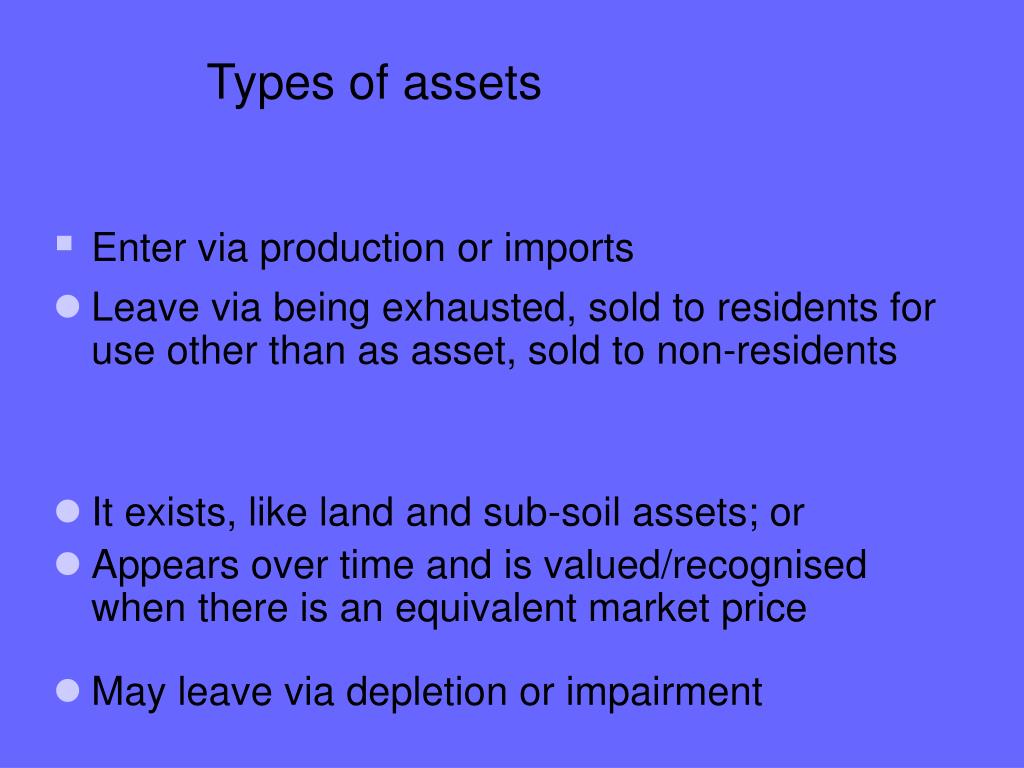 Types of assets

Enter via production or imports

Leave via being exhausted, sold to residents for use other than as asset, sold to non-residents

It exists, like land and sub-soil assets; or

Appears over time and is valued/recognised when there is an equivalent market price

May leave via depletion or impairment